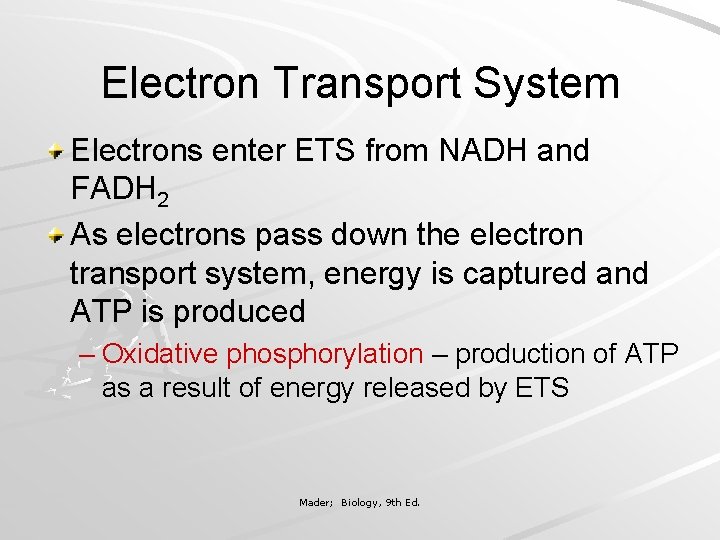 Electron Transport System

Electrons enter ETS from NADH and $FADH_2$

As electrons pass down the electron transport system, energy is captured and ATP is produced

– Oxidative phosphorylation – production of ATP as a result of energy released by ETS

Mader; Biology, 9th Ed.